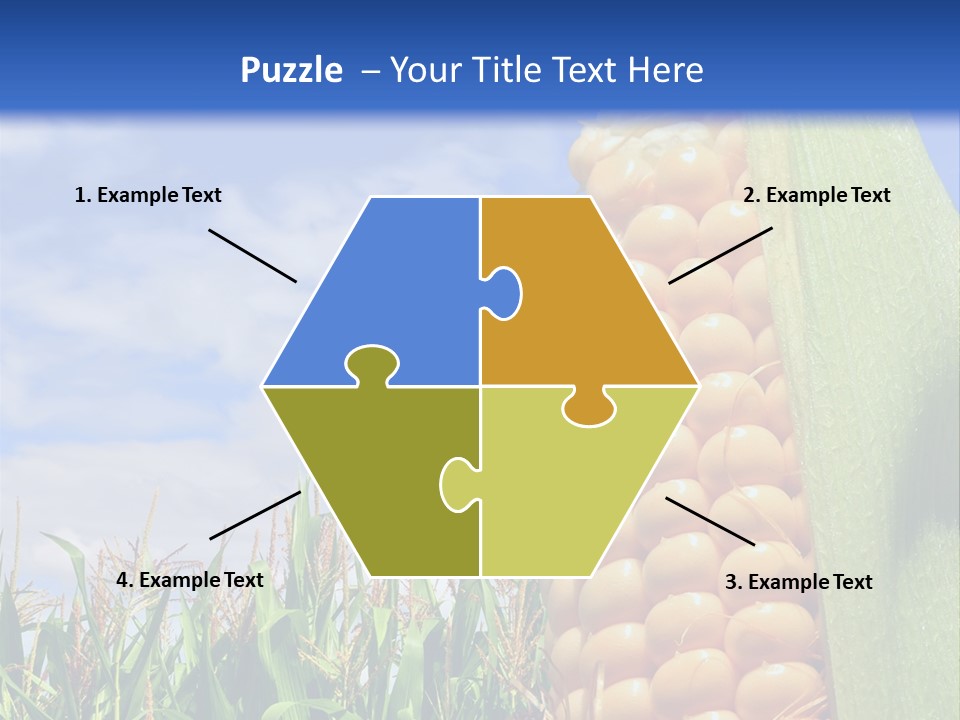 Puzzle – Your Title Text Here

1. Example Text

2. Example Text

4. Example Text

3. Example Text